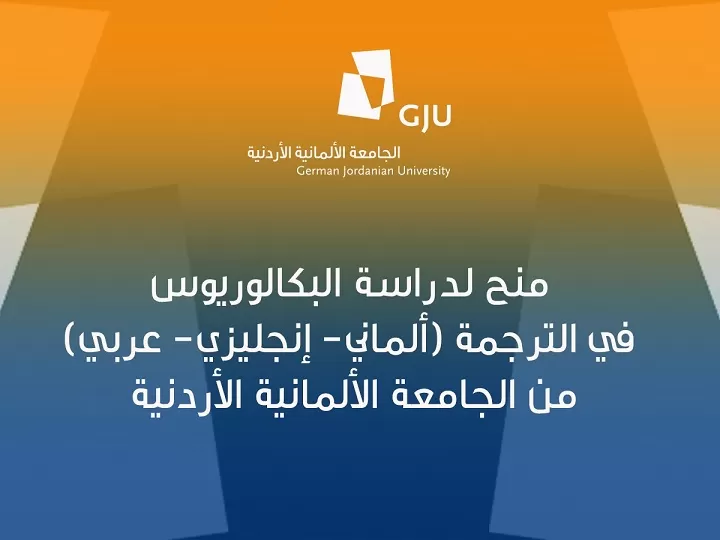 GJU
الجامعة الألمانية الأردنية
German Jordanian University

منح لدراسة البكالوريوس
في الترجمة (ألماني- إنجليزي- عربي)
من الجامعة الألمانية الأردنية